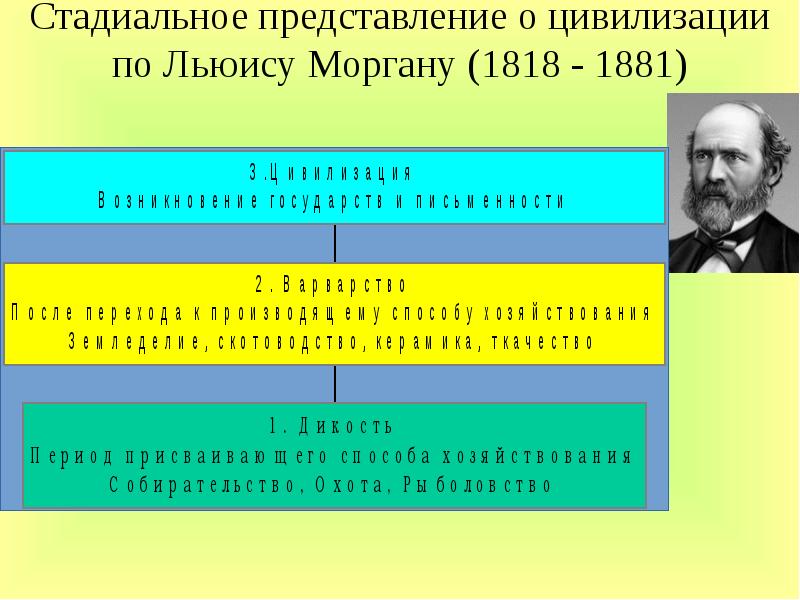 Стадиальное представление о цивилизации по Льюису Моргану (1818 - 1881)

3.Цивилизация
Возникновение государств и письменности

2. Варварство
После перехода к производящему способу хозяйствования
Земледелие, скотоводство, керамика, ткачество

1. Дикость
Период присваивающего способа хозяйствования
Собирательство, Охота, Рыболовство